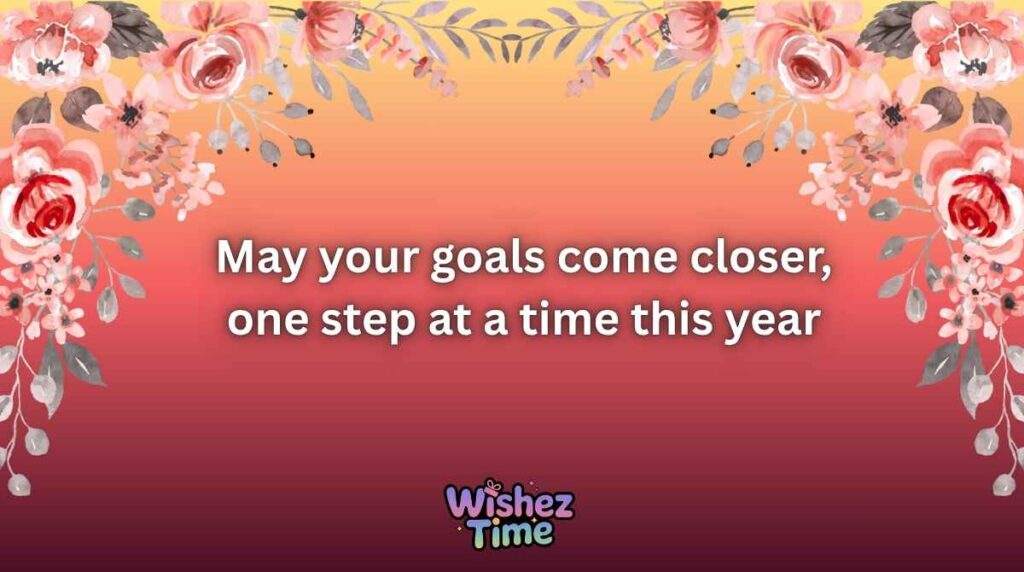 May your goals come closer, one step at a time this year

Wishez Time